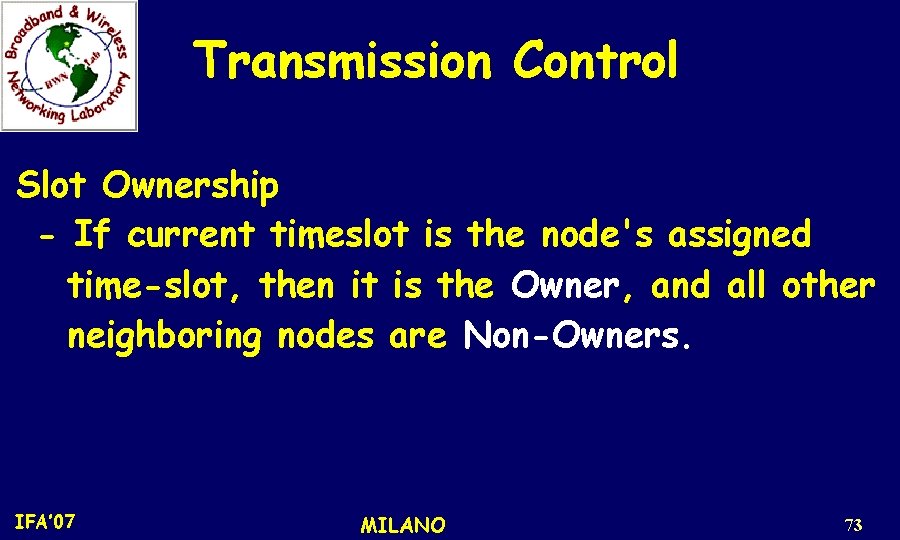 Broadband & Wireless Networking Laboratory
BWN Lab

Transmission Control

Slot Ownership
- If current timeslot is the node's assigned time-slot, then it is the Owner, and all other neighboring nodes are Non-Owners.

IFA'07

MILANO

73